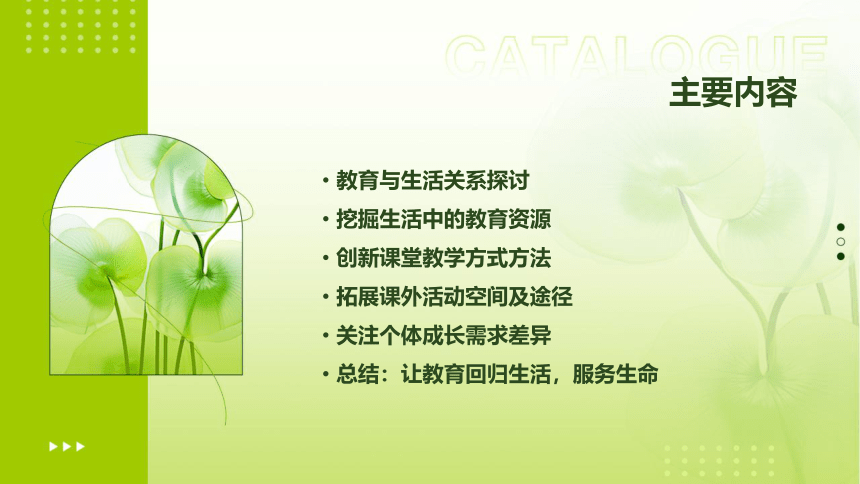 CATALOGUE

主要内容

• 教育与生活关系探讨
• 挖掘生活中的教育资源
• 创新课堂教学方式方法
• 拓展课外活动空间及途径
• 关注个体成长需求差异
• 总结：让教育回归生活，服务生命